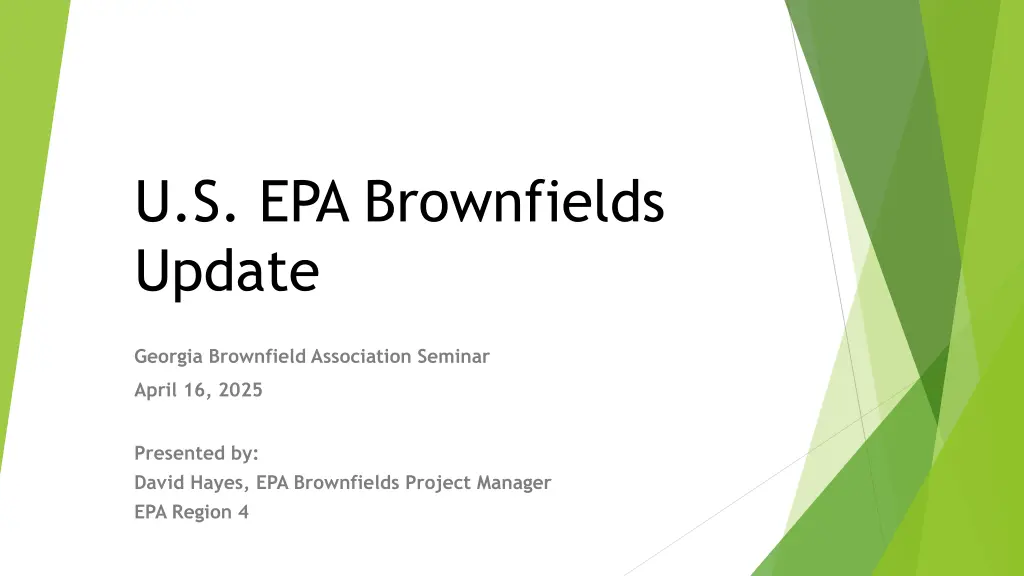 U.S. EPA Brownfields Update

Georgia Brownfield Association Seminar

April 16, 2025

Presented by:
David Hayes, EPA Brownfields Project Manager
EPA Region 4